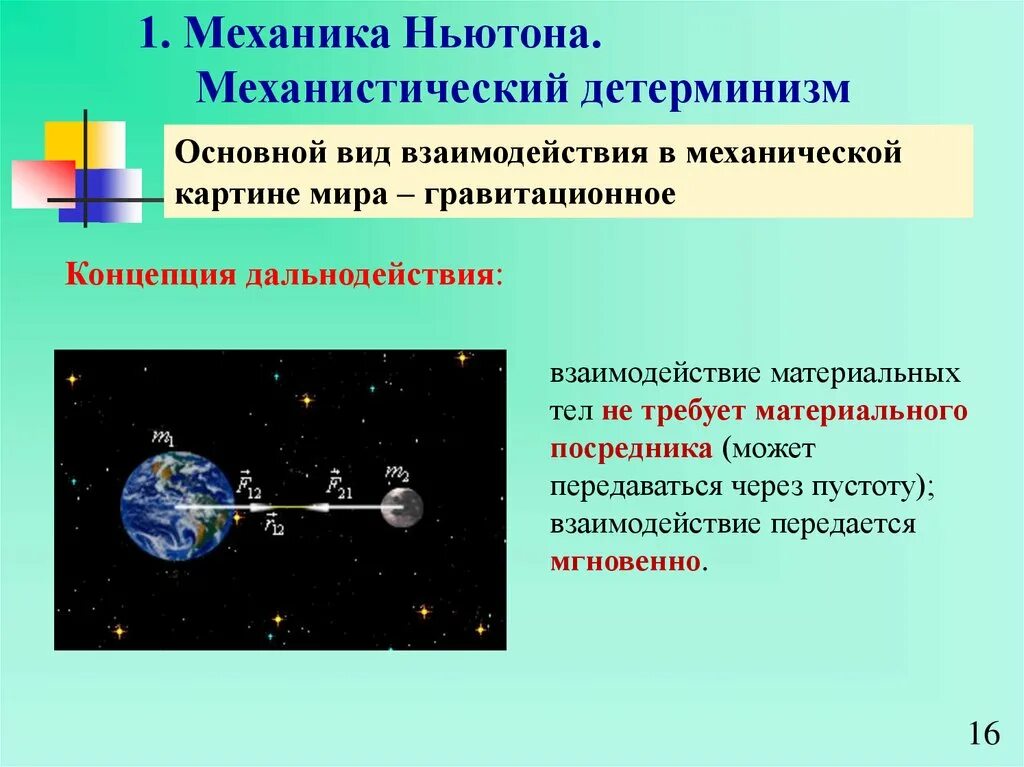 1. Механика Ньютона.
Механистический детерминизм

Основной вид взаимодействия в механической картине мира – гравитационное

Концепция дальнодействия:

$m_1$

$\vec{F}_{12}$

$\vec{F}_{21}$

$m_2$

$\vec{r}_{12}$

взаимодействие материальных тел не требует материального посредника (может передаваться через пустоту); взаимодействие передается мгновенно.

16